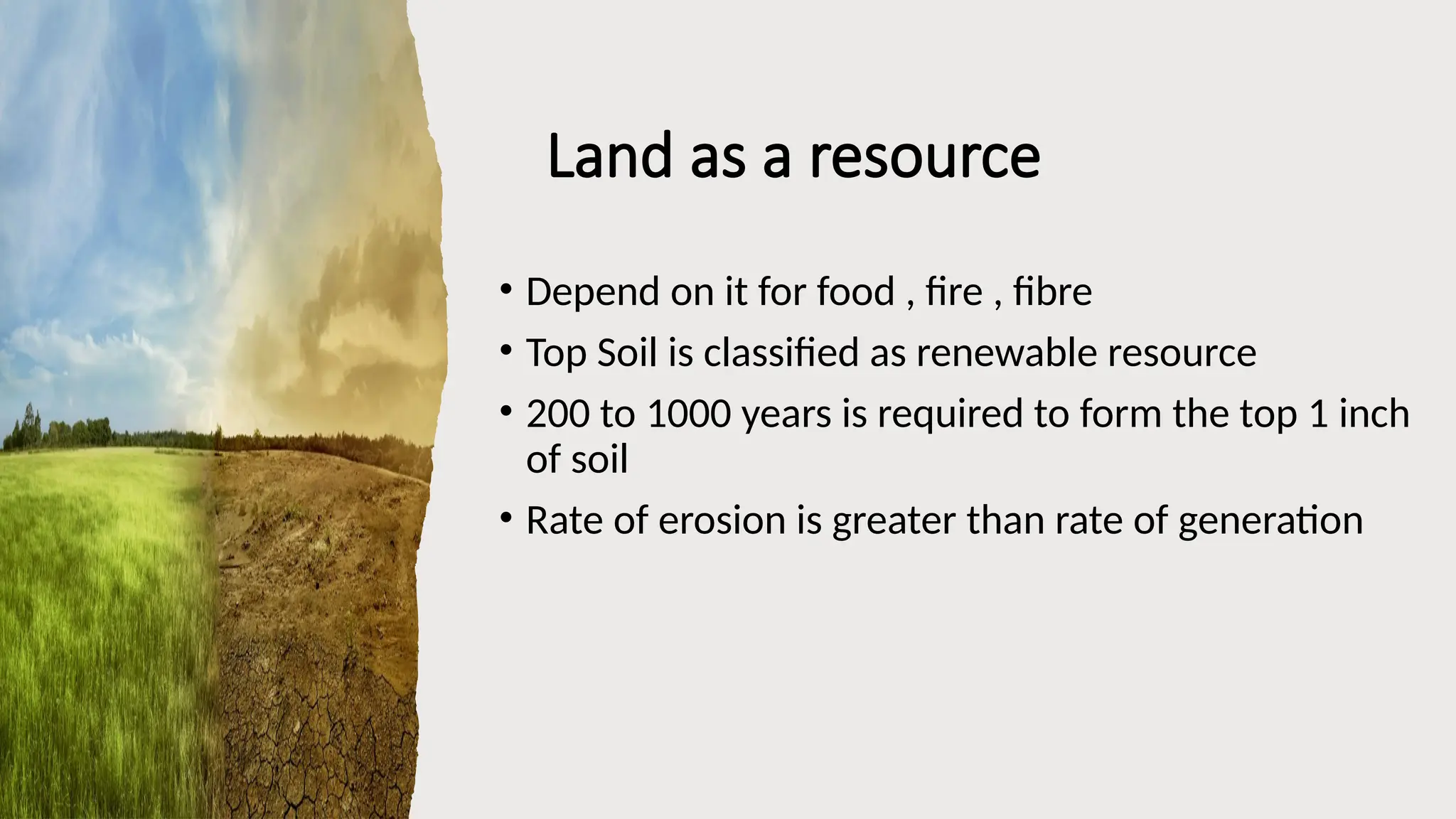 Land as a resource

• Depend on it for food , fire , fibre
• Top Soil is classified as renewable resource
• 200 to 1000 years is required to form the top 1 inch of soil
• Rate of erosion is greater than rate of generation